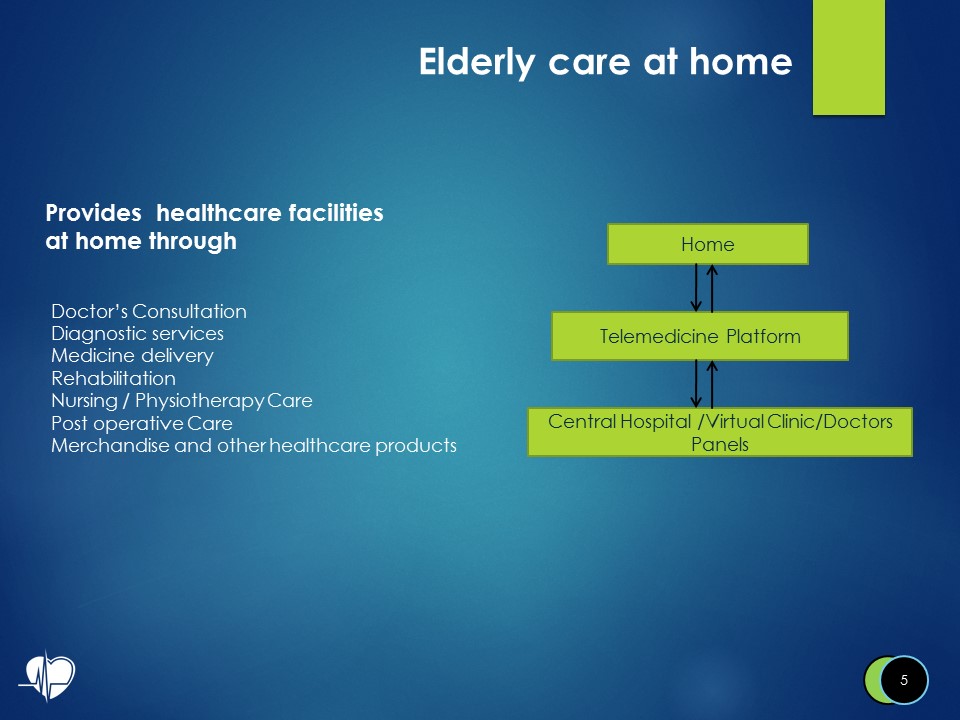 Elderly care at home

Provides healthcare facilities at home through

Doctor's Consultation
Diagnostic services
Medicine delivery
Rehabilitation
Nursing / Physiotherapy Care
Post operative Care
Merchandise and other healthcare products

Home

Telemedicine Platform

Central Hospital /Virtual Clinic/Doctors Panels

5